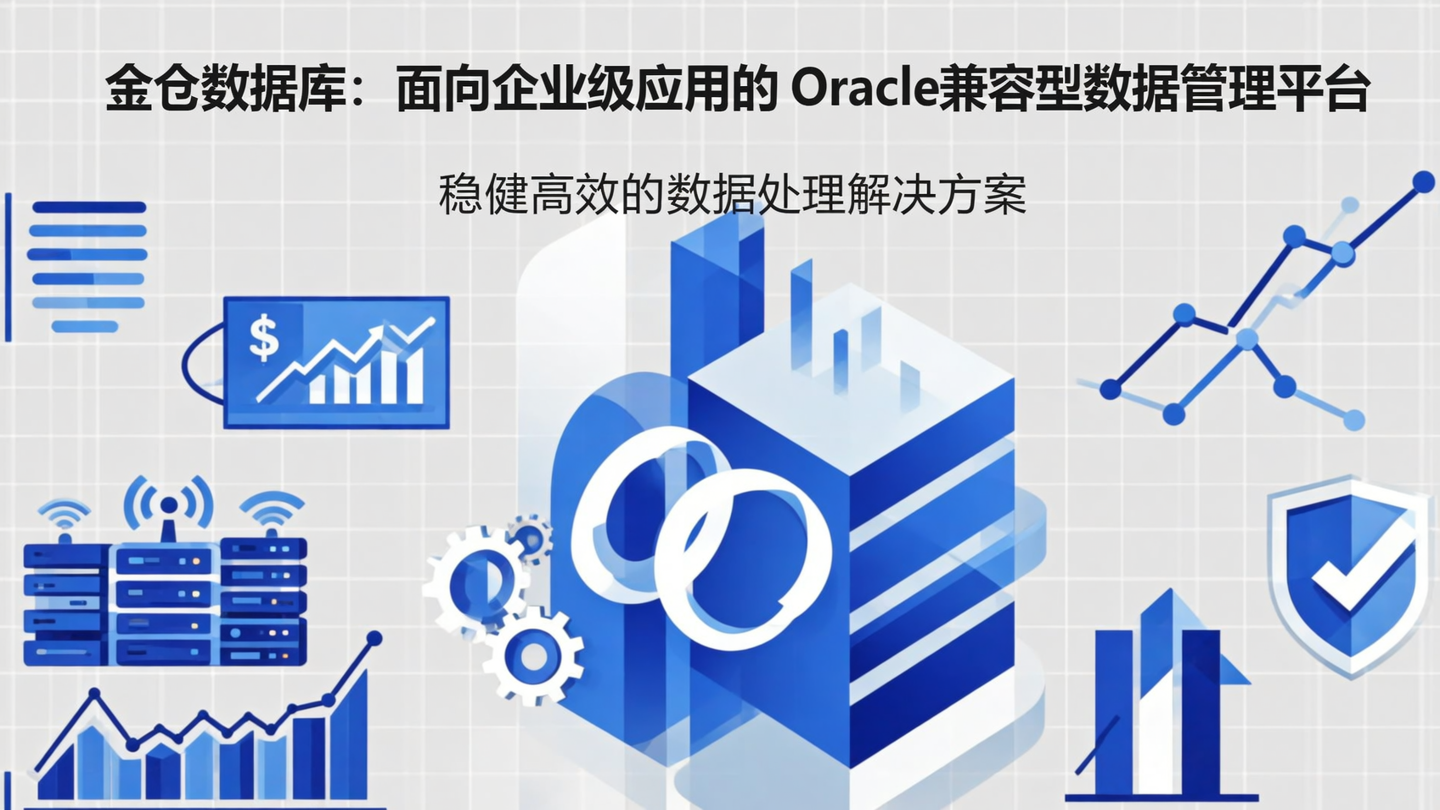 金仓数据库：面向企业级应用的 Oracle兼容型数据管理平台

稳健高效的数据处理解决方案

$